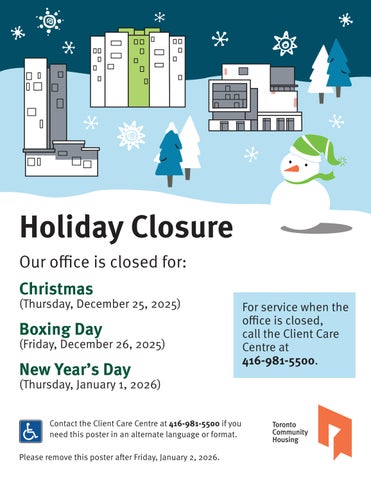 Holiday Closure

Our office is closed for:

Christmas
(Thursday, December 25, 2025)

Boxing Day
(Friday, December 26, 2025)

New Year's Day
(Thursday, January 1, 2026)

For service when the office is closed, call the Client Care Centre at 416-981-5500.

Contact the Client Care Centre at 416-981-5500 if you need this poster in an alternate language or format.

Toronto Community Housing

Please remove this poster after Friday, January 2, 2026.